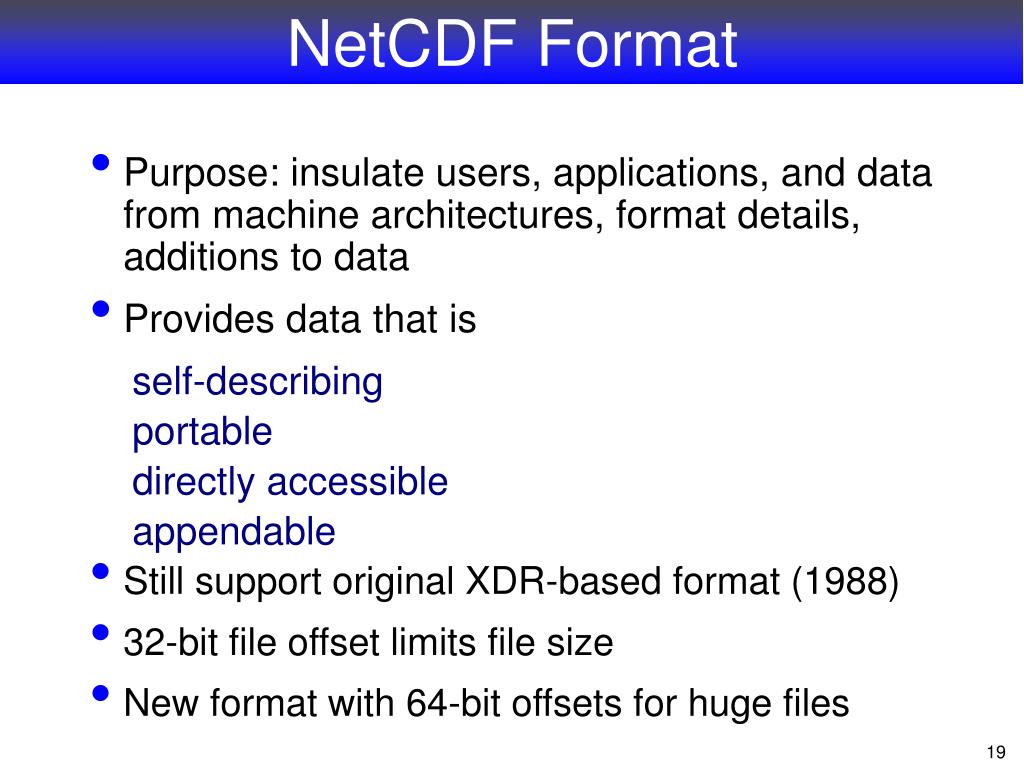 NetCDF Format

• Purpose: insulate users, applications, and data from machine architectures, format details, additions to data

• Provides data that is

self-describing
portable
directly accessible
appendable

• Still support original XDR-based format (1988)

• 32-bit file offset limits file size

• New format with 64-bit offsets for huge files

19